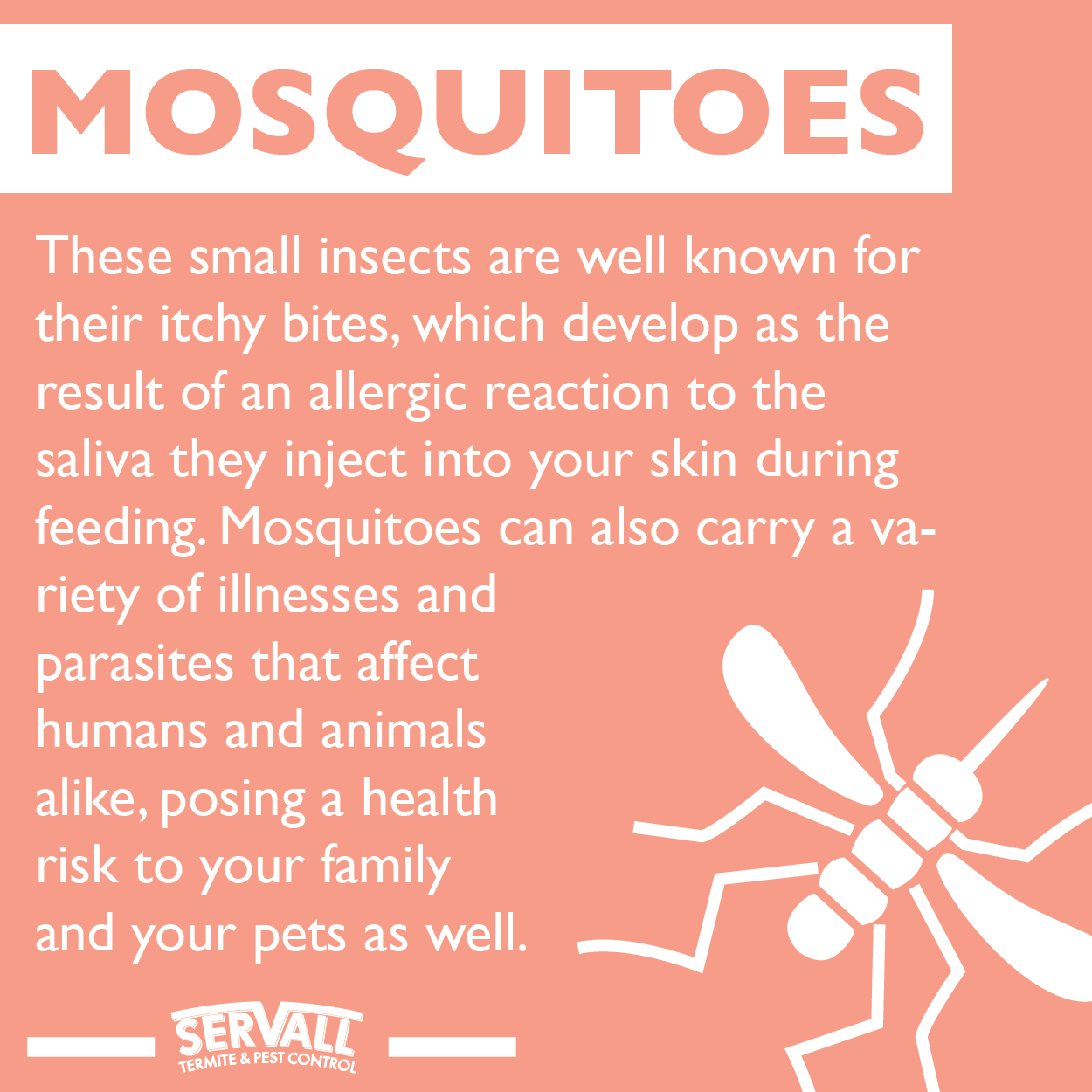 MOSQUITOES

These small insects are well known for their itchy bites, which develop as the result of an allergic reaction to the saliva they inject into your skin during feeding. Mosquitoes can also carry a variety of illnesses and parasites that affect humans and animals alike, posing a health risk to your family and your pets as well.

SERVALL
TERMITE & PEST CONTROL